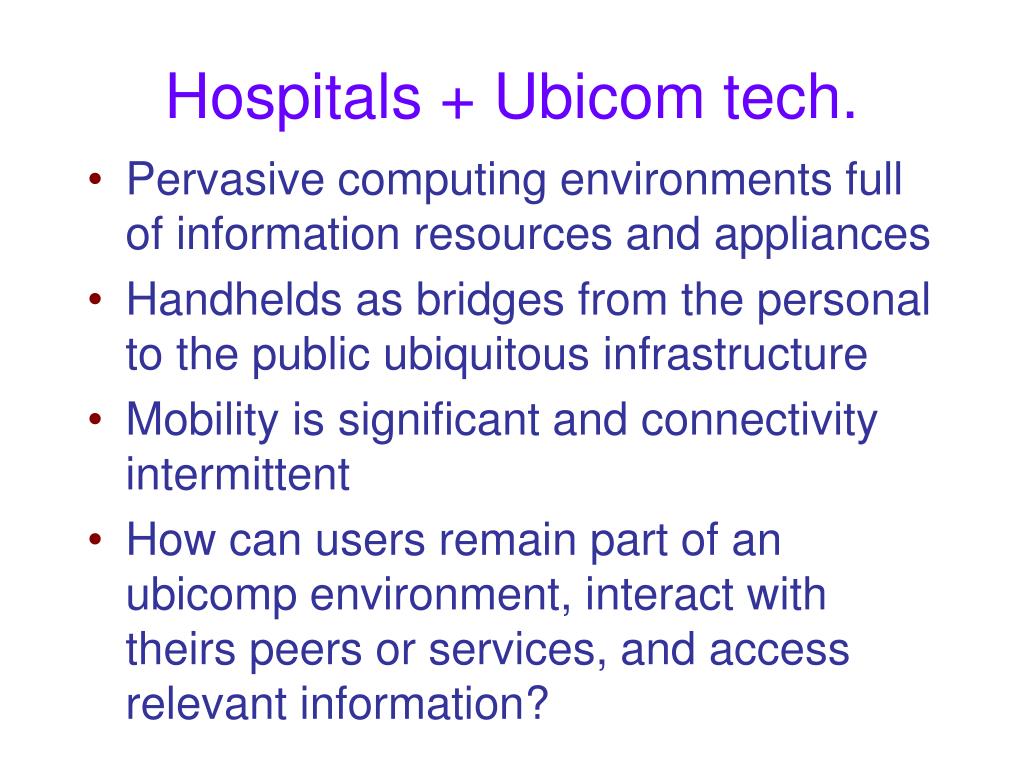 Hospitals + Ubicom tech.

• Pervasive computing environments full of information resources and appliances
• Handhelds as bridges from the personal to the public ubiquitous infrastructure
• Mobility is significant and connectivity intermittent
• How can users remain part of an ubicomp environment, interact with theirs peers or services, and access relevant information?